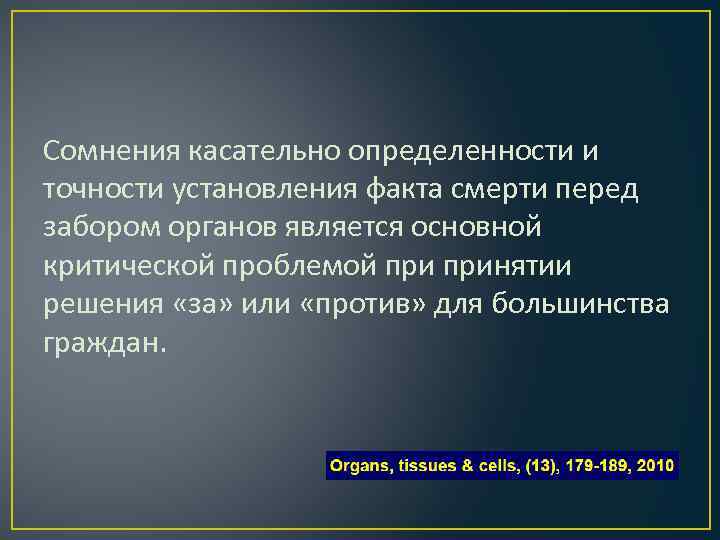 Сомнения касательно определенности и точности установления факта смерти перед забором органов является основной критической проблемой при принятии решения «за» или «против» для большинства граждан.

Organs, tissues & cells, (13), 179-189, 2010